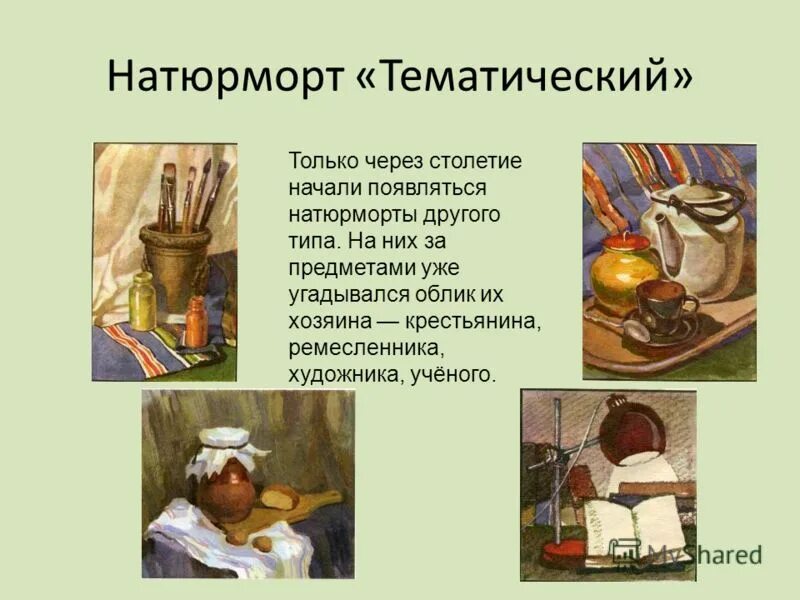 Натюрморт «Тематический»

Только через столетие начали появляться натюрморты другого типа. На них за предметами уже угадывался облик их хозяина — крестьянина, ремесленника, художника, учёного.

MyShared